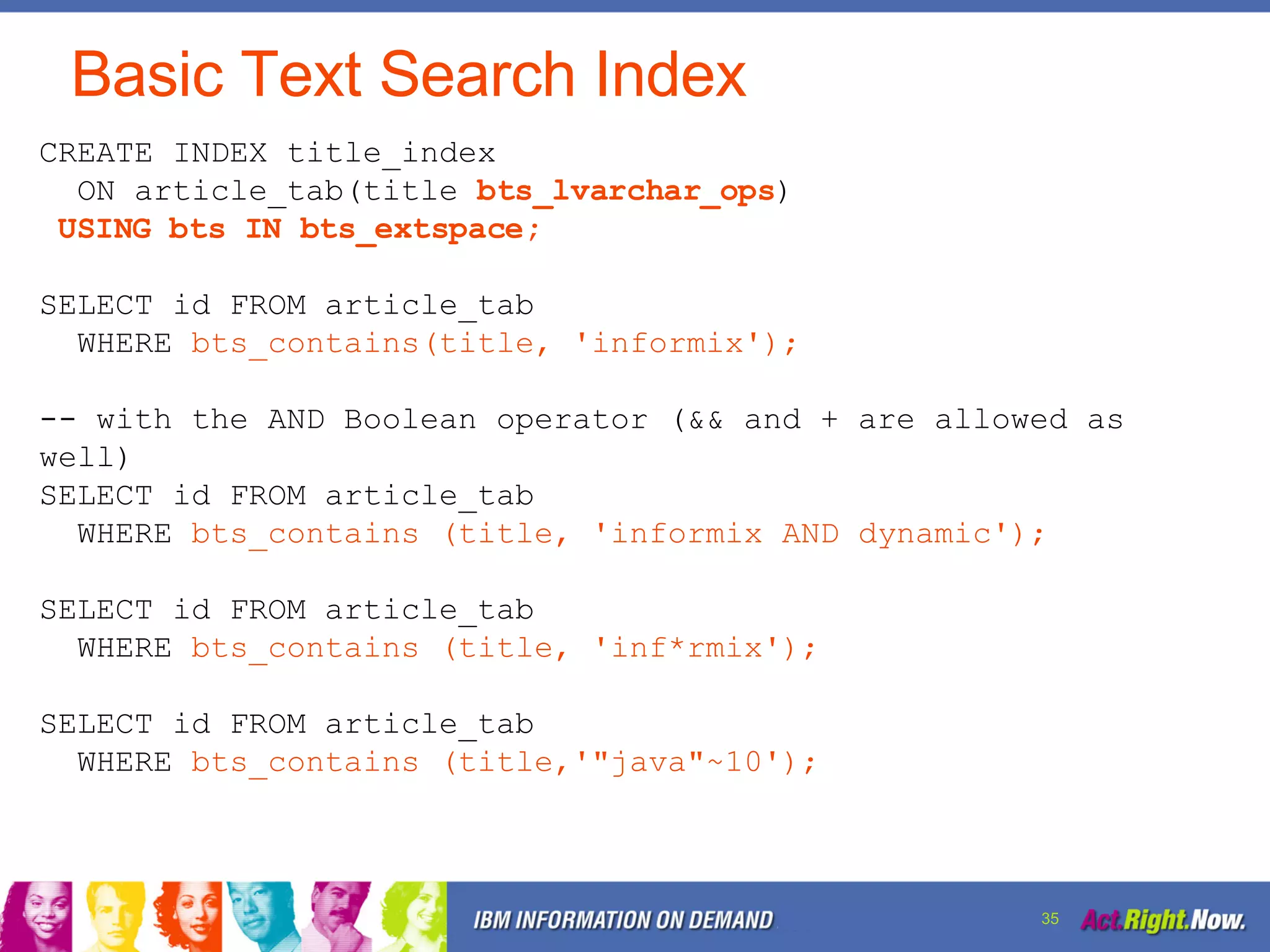 Basic Text Search Index

CREATE INDEX title_index
ON article_tab(title bts_lvarchar_ops)
USING bts IN bts_extspace;

SELECT id FROM article_tab
WHERE bts_contains(title, 'informix');

-- with the AND Boolean operator (&& and + are allowed as well)
SELECT id FROM article_tab
WHERE bts_contains (title, 'informix AND dynamic');

SELECT id FROM article_tab
WHERE bts_contains (title, 'inf*rmix');

SELECT id FROM article_tab
WHERE bts_contains (title,'"java"~10');

IBM INFORMATION ON DEMAND

35

Act.Right.Now.